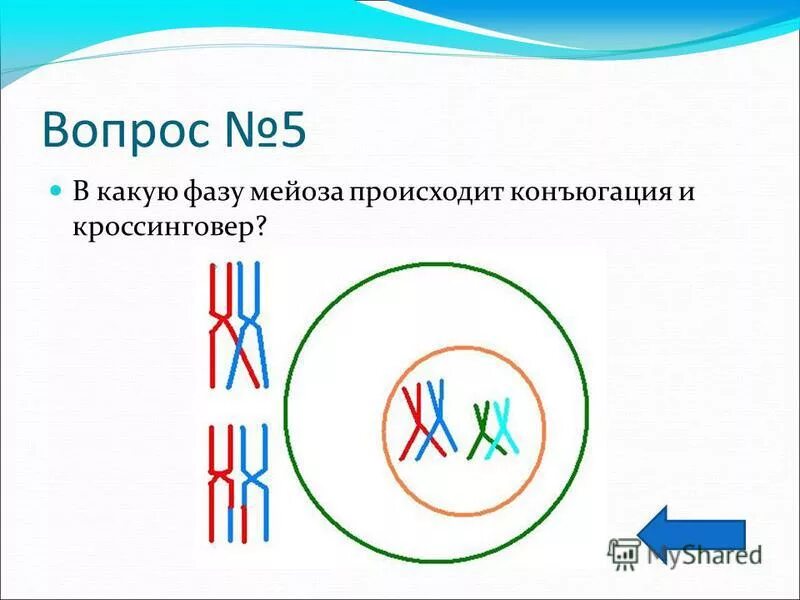 Вопрос №5

В какую фазу мейоза происходит конъюгация и кроссинговер?

MyShared